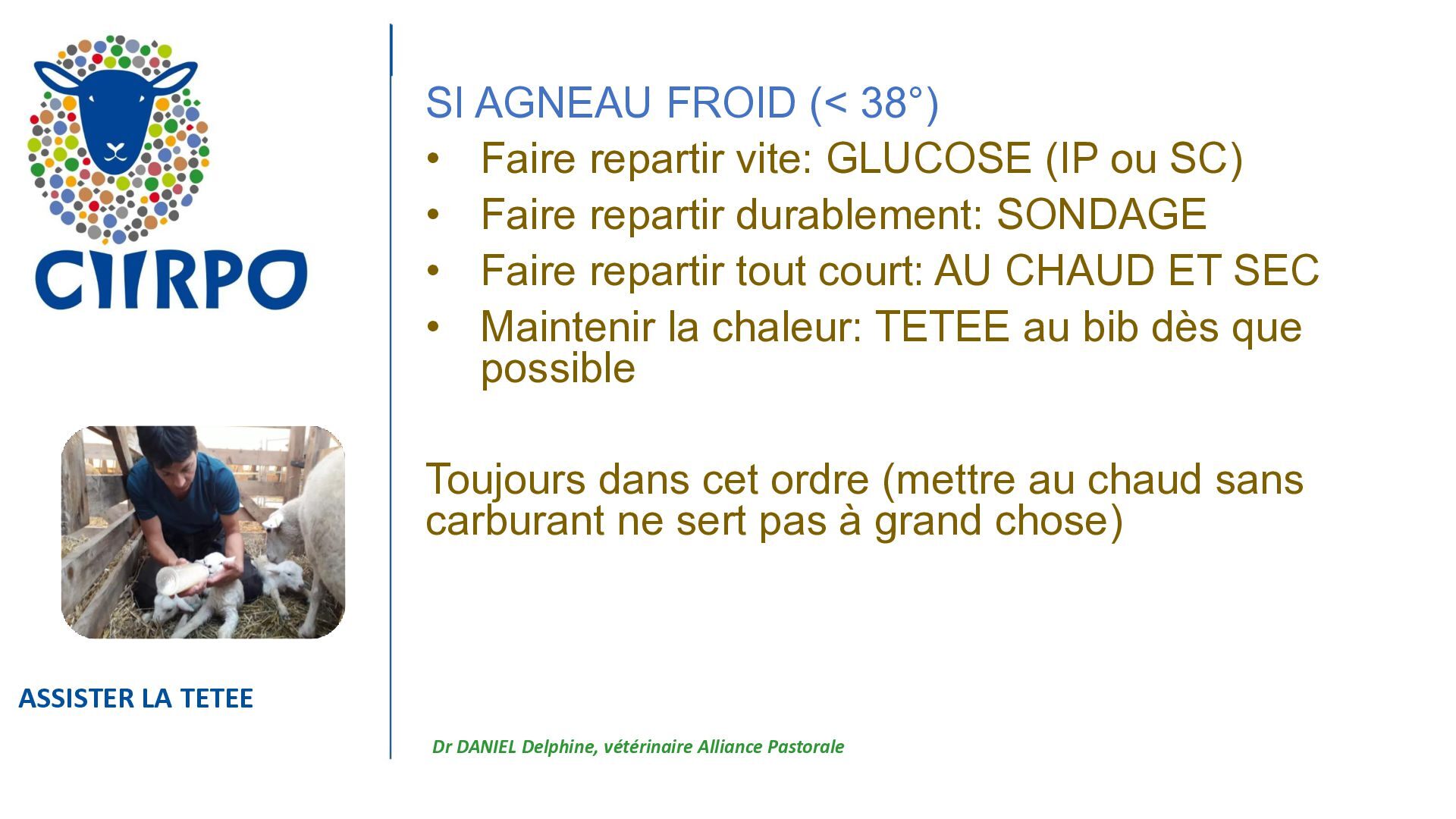 CIIRPO

ASSISTER LA TETEE

SI AGNEAU FROID (< 38°)

• Faire repartir vite: GLUCOSE (IP ou SC)
• Faire repartir durablement: SONDAGE
• Faire repartir tout court: AU CHAUD ET SEC
• Maintenir la chaleur: TETEE au bib dès que possible

Toujours dans cet ordre (mettre au chaud sans carburant ne sert pas à grand chose)

Dr DANIEL Delphine, vétérinaire Alliance Pastorale